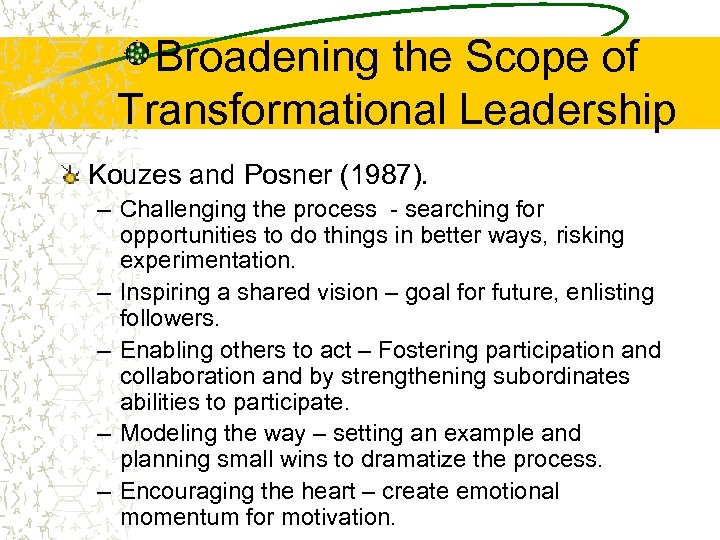 Broadening the Scope of Transformational Leadership

Kouzes and Posner (1987).

– Challenging the process - searching for opportunities to do things in better ways, risking experimentation.

– Inspiring a shared vision – goal for future, enlisting followers.

– Enabling others to act – Fostering participation and collaboration and by strengthening subordinates abilities to participate.

– Modeling the way – setting an example and planning small wins to dramatize the process.

– Encouraging the heart – create emotional momentum for motivation.